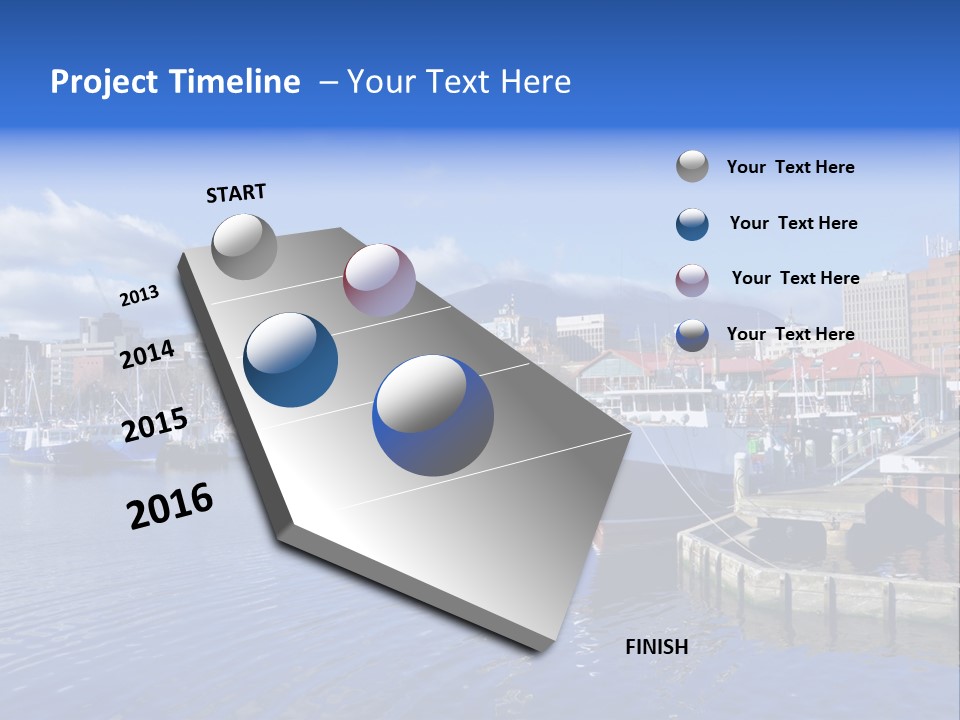 Project Timeline – Your Text Here

START

2013

2014

2015

2016

FINISH

Your Text Here

Your Text Here

Your Text Here

Your Text Here